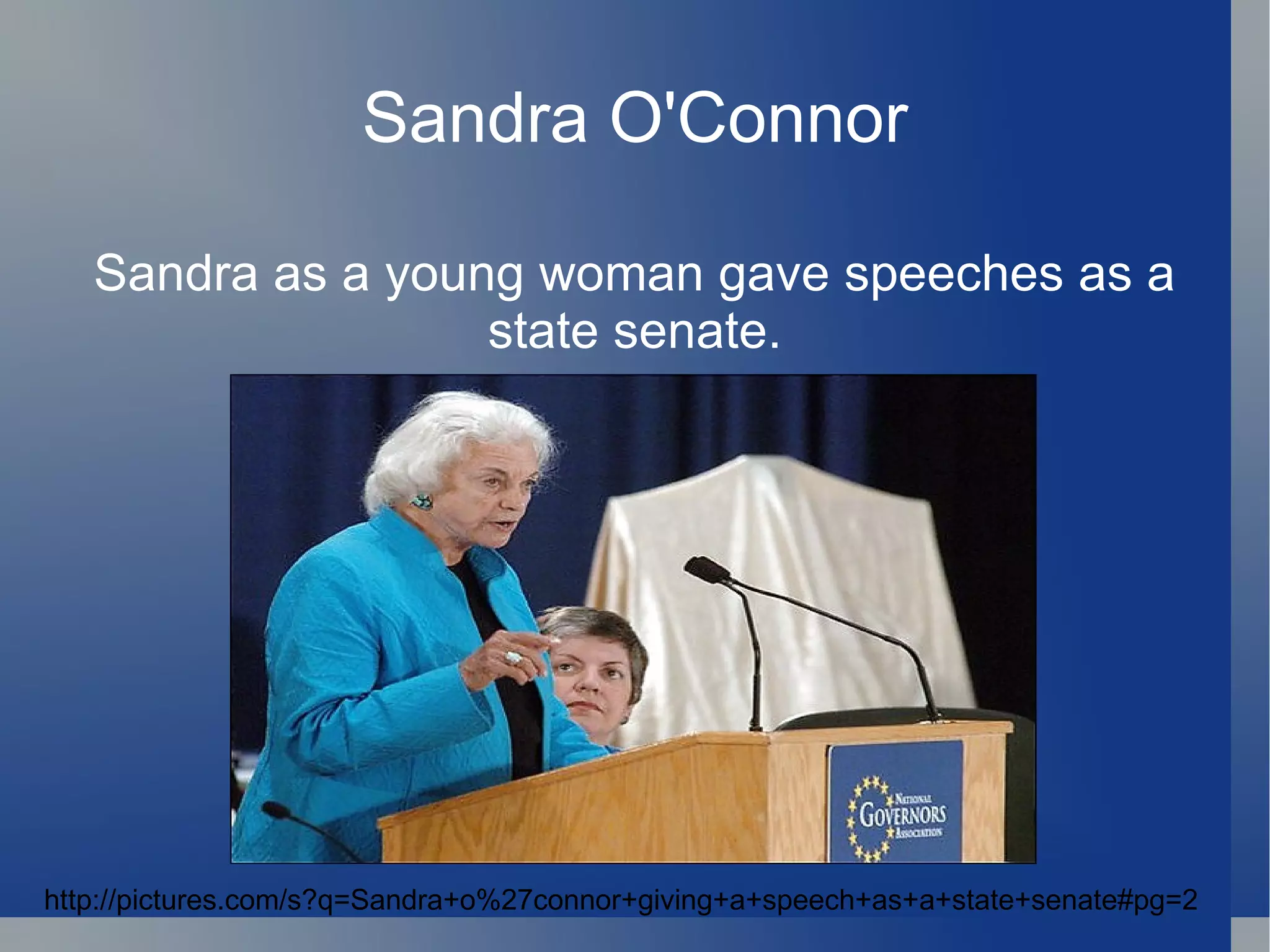 Sandra O'Connor

Sandra as a young woman gave speeches as a state senate.

NATIONAL GOVERNORS ASSOCIATION

http://pictures.com/s?q=Sandra+o%27connor+giving+a+speech+as+a+state+senate#pg=2